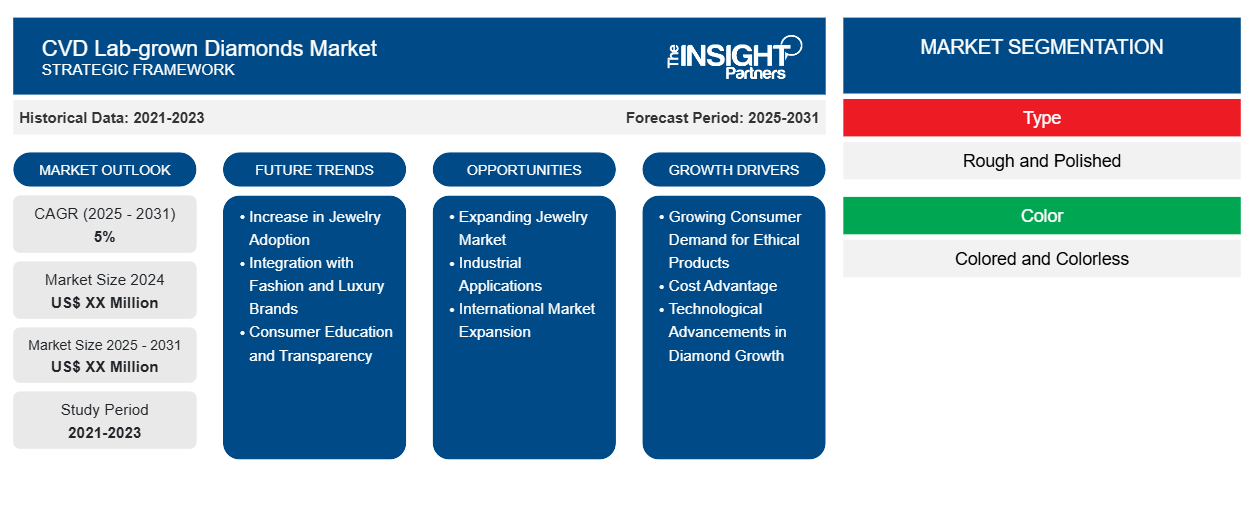 CVD Lab-grown Diamonds Market
STRATEGIC FRAMEWORK

The INSIGHT Partners

Historical Data: 2021-2023

Forecast Period: 2025-2031

MARKET OUTLOOK

CAGR (2025 - 2031)
5%

Market Size 2024
US$ XX Million

Market Size 2025 - 2031
US$ XX Million

Study Period
2021-2023

FUTURE TRENDS

• Increase in Jewelry Adoption
• Integration with Fashion and Luxury Brands
• Consumer Education and Transparency

OPPORTUNITIES

• Expanding Jewelry Market
• Industrial Applications
• International Market Expansion

GROWTH DRIVERS

• Growing Consumer Demand for Ethical Products
• Cost Advantage
• Technological Advancements in Diamond Growth

MARKET SEGMENTATION

Type

Rough and Polished

Color

Colored and Colorless